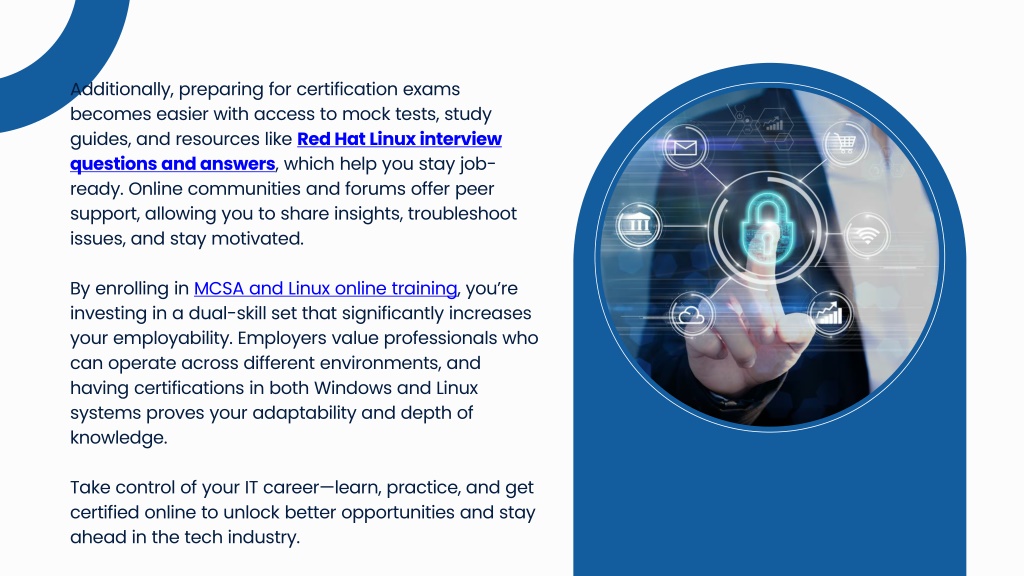 Additionally, preparing for certification exams becomes easier with access to mock tests, study guides, and resources like Red Hat Linux interview questions and answers, which help you stay job-ready. Online communities and forums offer peer support, allowing you to share insights, troubleshoot issues, and stay motivated.

By enrolling in MCSA and Linux online training, you're investing in a dual-skill set that significantly increases your employability. Employers value professionals who can operate across different environments, and having certifications in both Windows and Linux systems proves your adaptability and depth of knowledge.

Take control of your IT career—learn, practice, and get certified online to unlock better opportunities and stay ahead in the tech industry.